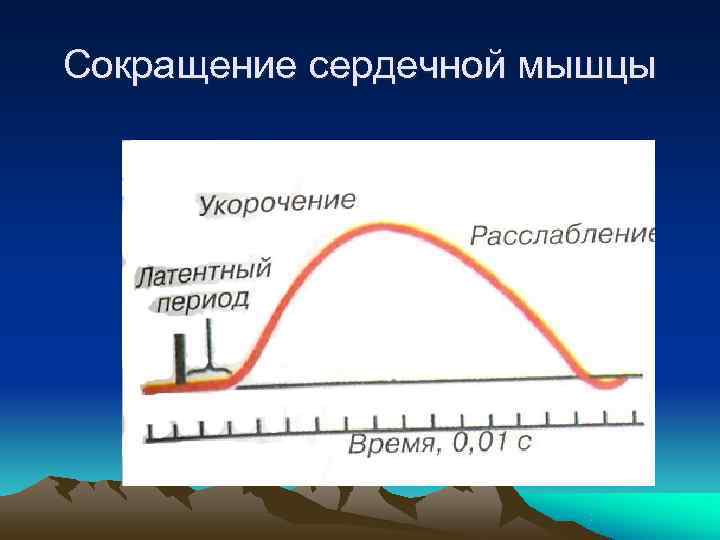 Сокращение сердечной мышцы

Укорочение

Расслабление

Латентный период

Время, 0,01 с